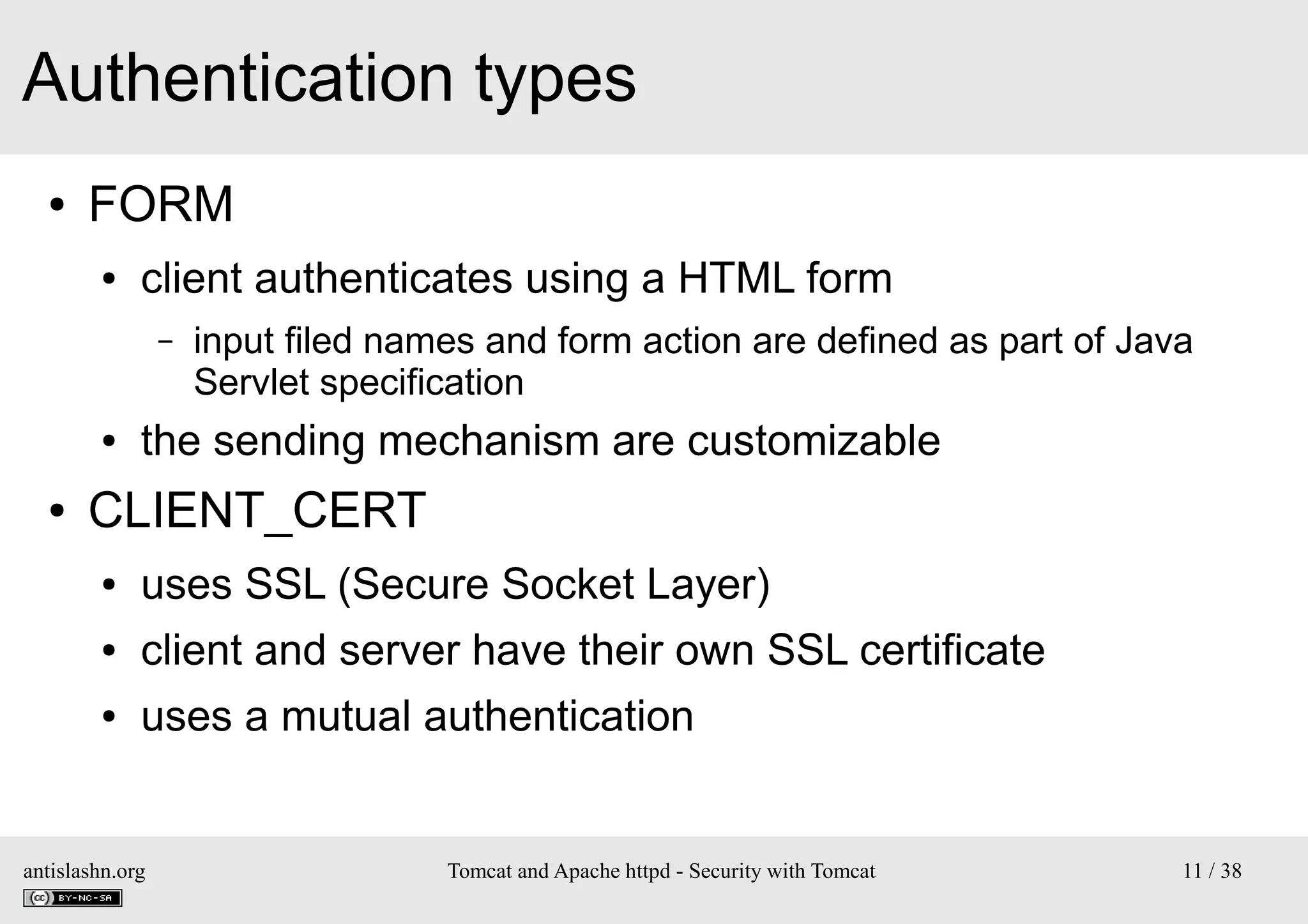 Authentication types

• FORM

• client authenticates using a HTML form

– input filed names and form action are defined as part of Java Servlet specification

• the sending mechanism are customizable

• CLIENT_CERT

• uses SSL (Secure Socket Layer)

• client and server have their own SSL certificate

• uses a mutual authentication

antislashn.org

cc BY-NC-SA

Tomcat and Apache httpd - Security with Tomcat

11 / 38